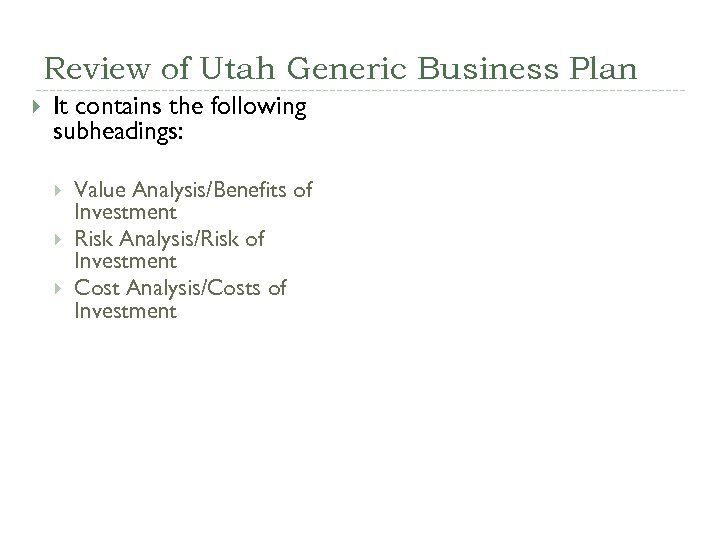 Review of Utah Generic Business Plan

It contains the following subheadings:

Value Analysis/Benefits of Investment
Risk Analysis/Risk of Investment
Cost Analysis/Costs of Investment